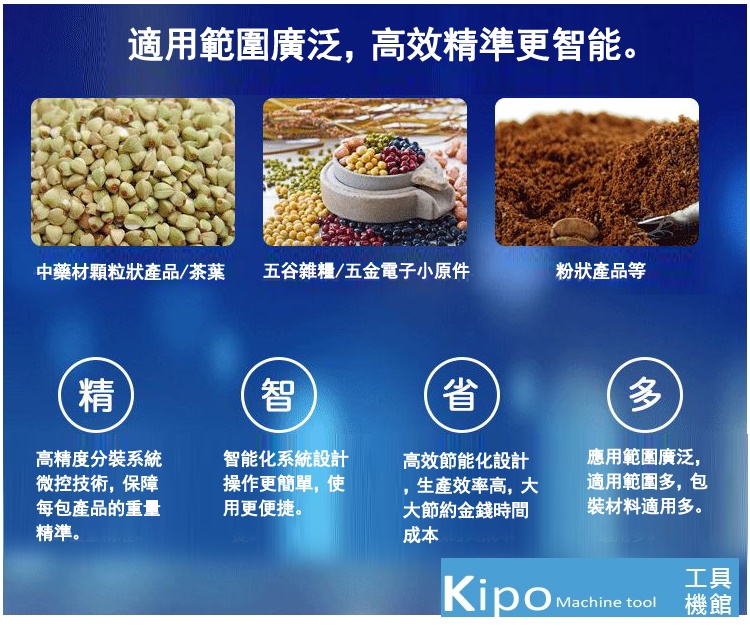 適用範圍廣泛，高效精準更智能。

中藥材顆粒狀產品/茶葉

五谷雜糧/五金電子小原件

粉狀產品等

精

高精度分裝系統微控技術，保障每包產品的重量精準。

智

智能化系統設計操作更簡單，使用更便捷。

省

高效節能化設計，生產效率高，大大節約金錢時間成本

多

應用範圍廣泛，適用範圍多，包裝材料適用多。

Kipo Machine tool 工具機館